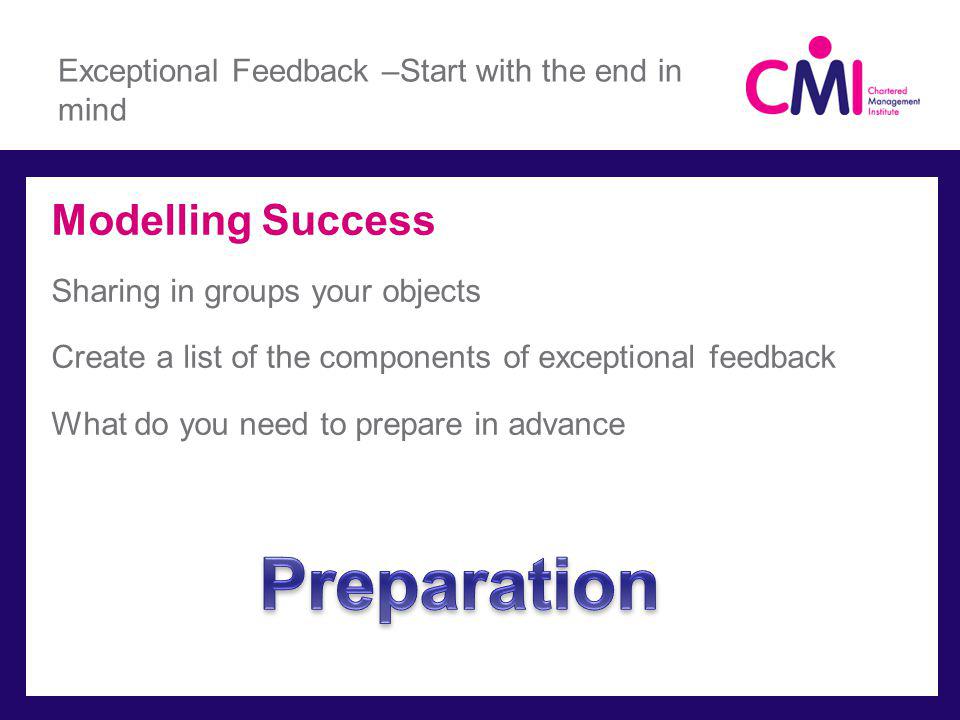 Exceptional Feedback –Start with the end in mind

CMI Chartered Management Institute

Modelling Success

Sharing in groups your objects

Create a list of the components of exceptional feedback

What do you need to prepare in advance

Preparation